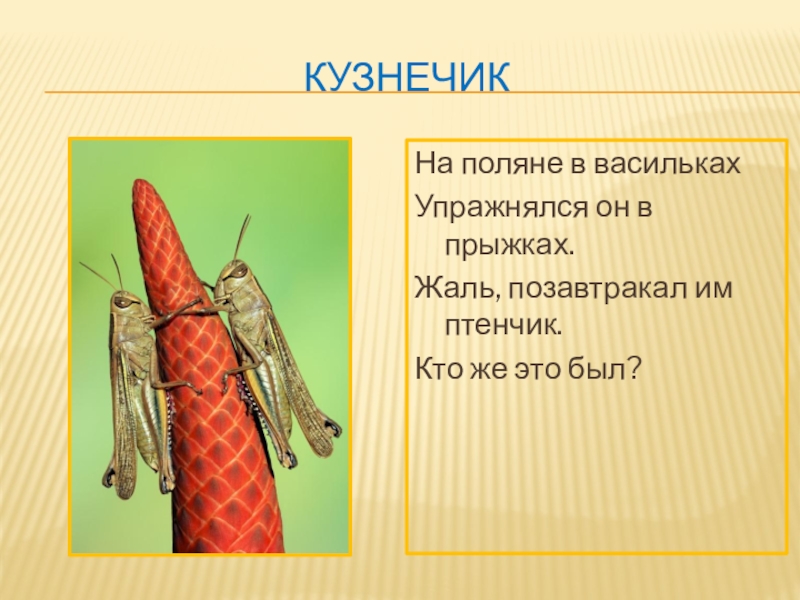 КУЗНЕЧИК

На поляне в васильках
Упражнялся он в прыжках.
Жаль, позавтракал им птенчик.
Кто же это был?